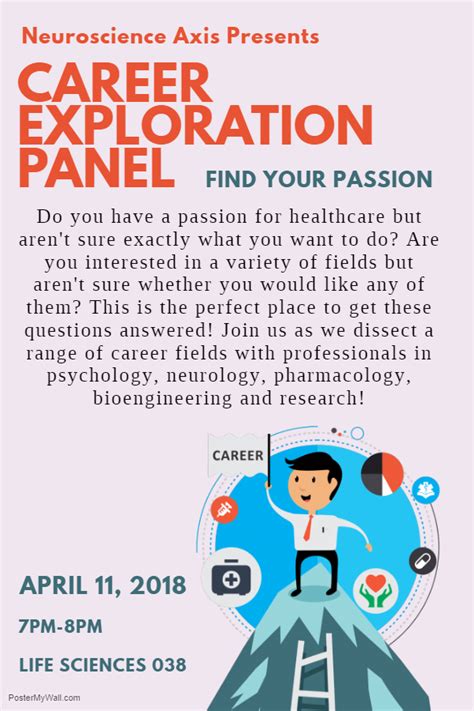 Neuroscience Axis Presents

CAREER EXPLORATION PANEL

FIND YOUR PASSION

Do you have a passion for healthcare but aren't sure exactly what you want to do? Are you interested in a variety of fields but aren't sure whether you would like any of them? This is the perfect place to get these questions answered! Join us as we dissect a range of career fields with professionals in psychology, neurology, pharmacology, bioengineering and research!

CAREER

APRIL 11, 2018

7PM-8PM

LIFE SCIENCES 038

PosterMyWall.com